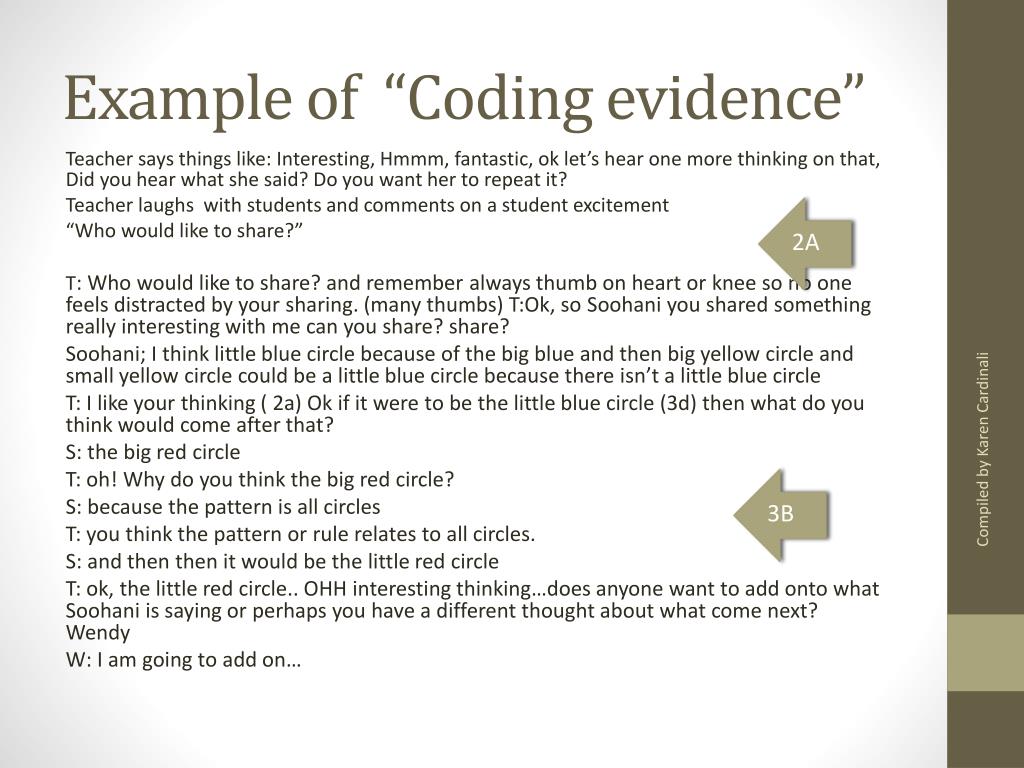 Example of “Coding evidence”

Teacher says things like: Interesting, Hmmm, fantastic, ok let’s hear one more thinking on that, Did you hear what she said? Do you want her to repeat it?

Teacher laughs with students and comments on a student excitement

“Who would like to share?”

2A

T: Who would like to share? and remember always thumb on heart or knee so no one feels distracted by your sharing. (many thumbs) T:Ok, so Soohani you shared something really interesting with me can you share? share?

Soohani; I think little blue circle because of the big blue and then big yellow circle and small yellow circle could be a little blue circle because there isn’t a little blue circle

T: I like your thinking ( 2a) Ok if it were to be the little blue circle (3d) then what do you think would come after that?

S: the big red circle

T: oh! Why do you think the big red circle?

S: because the pattern is all circles

3B

T: you think the pattern or rule relates to all circles.

S: and then then it would be the little red circle

T: ok, the little red circle.. OHH interesting thinking…does anyone want to add onto what Soohani is saying or perhaps you have a different thought about what come next? Wendy

W: I am going to add on…

Compiled by Karen Cardinali